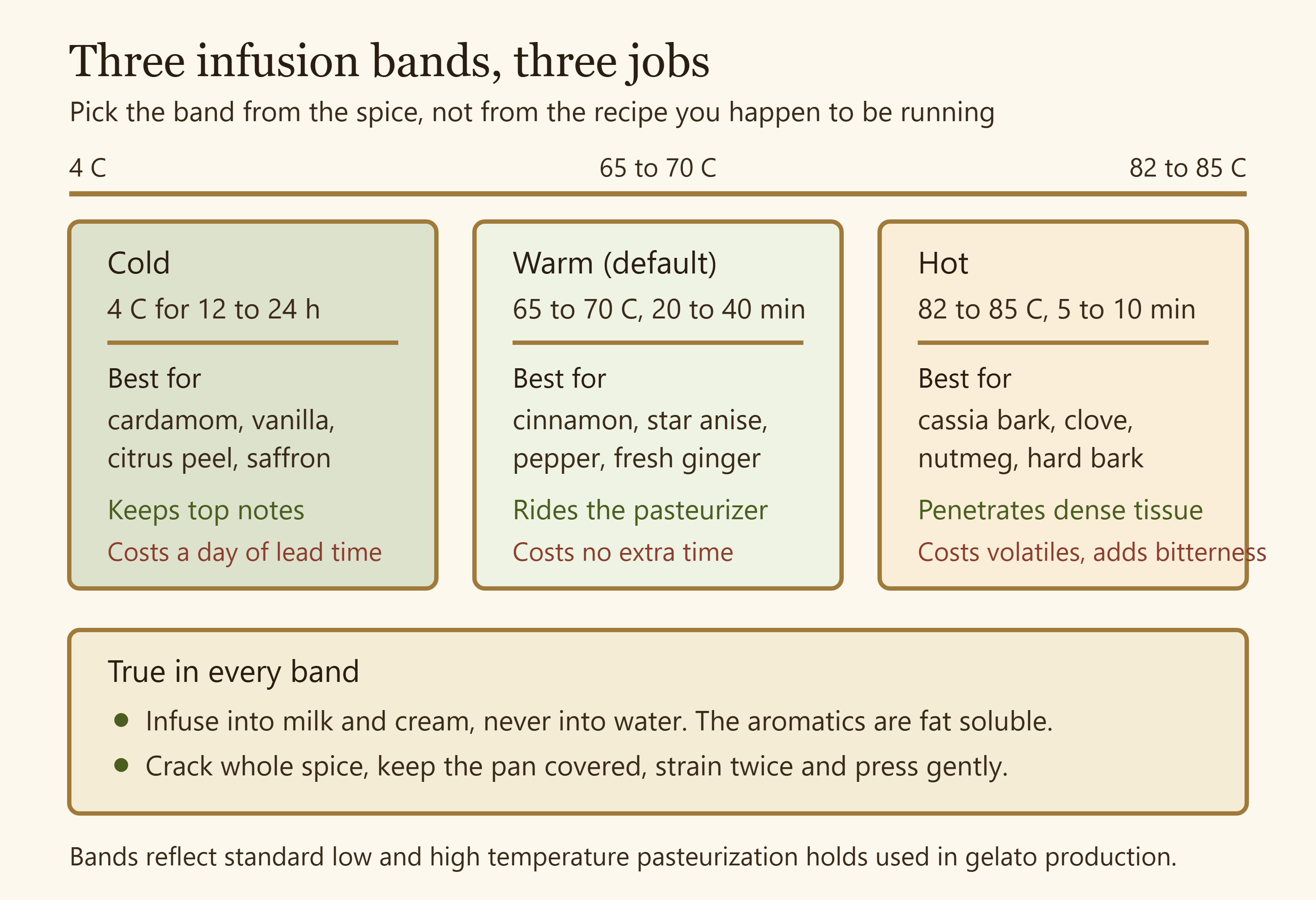 Three infusion bands, three jobs

Pick the band from the spice, not from the recipe you happen to be running

4 C

65 to 70 C

82 to 85 C

Cold

4 C for 12 to 24 h

Best for

cardamom, vanilla, citrus peel, saffron

Keeps top notes

Costs a day of lead time

Warm (default)

65 to 70 C, 20 to 40 min

Best for

cinnamon, star anise, pepper, fresh ginger

Rides the pasteurizer

Costs no extra time

Hot

82 to 85 C, 5 to 10 min

Best for

cassia bark, clove, nutmeg, hard bark

Penetrates dense tissue

Costs volatiles, adds bitterness

True in every band

- Infuse into milk and cream, never into water. The aromatics are fat soluble.
- Crack whole spice, keep the pan covered, strain twice and press gently.

Bands reflect standard low and high temperature pasteurization holds used in gelato production.